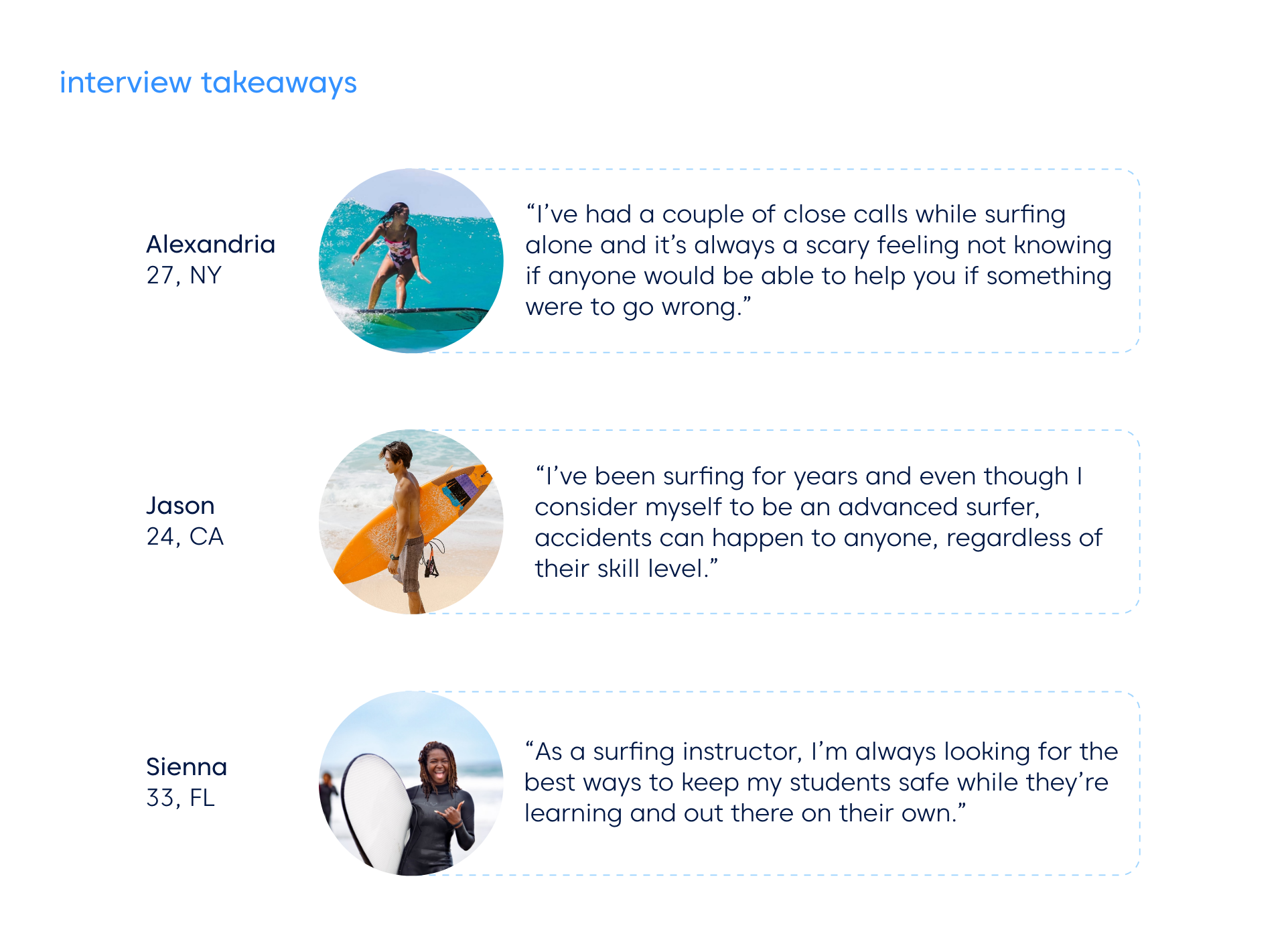 interview takeaways

Alexandria
27, NY

“I’ve had a couple of close calls while surfing alone and it’s always a scary feeling not knowing if anyone would be able to help you if something were to go wrong.”

Jason
24, CA

“I’ve been surfing for years and even though I consider myself to be an advanced surfer, accidents can happen to anyone, regardless of their skill level.”

Sienna
33, FL

“As a surfing instructor, I’m always looking for the best ways to keep my students safe while they’re learning and out there on their own.”